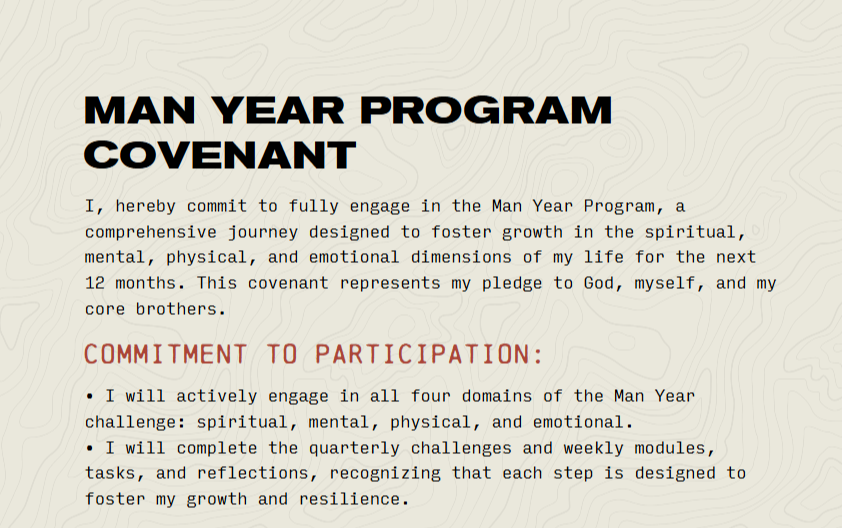 MAN YEAR PROGRAM COVENANT

I, hereby commit to fully engage in the Man Year Program, a comprehensive journey designed to foster growth in the spiritual, mental, physical, and emotional dimensions of my life for the next 12 months. This covenant represents my pledge to God, myself, and my core brothers.

COMMITMENT TO PARTICIPATION:

• I will actively engage in all four domains of the Man Year challenge: spiritual, mental, physical, and emotional.
• I will complete the quarterly challenges and weekly modules, tasks, and reflections, recognizing that each step is designed to foster my growth and resilience.